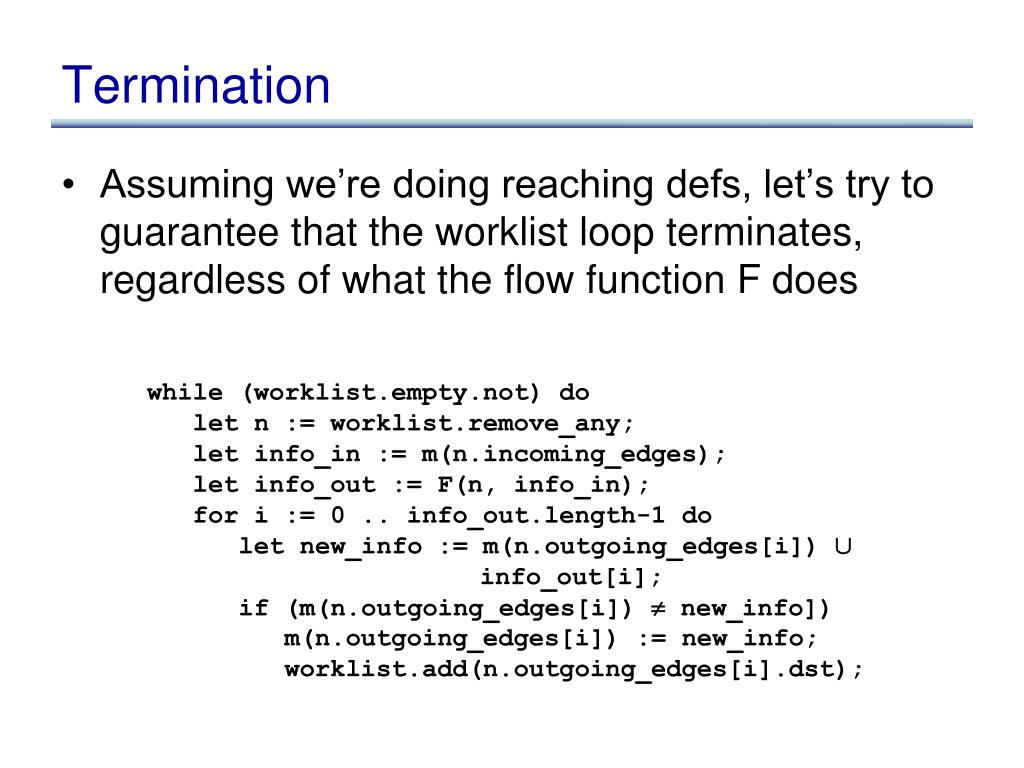 Termination

• Assuming we're doing reaching defs, let's try to guarantee that the worklist loop terminates, regardless of what the flow function F does

while (worklist.empty.not) do
  let n := worklist.remove_any;
  let info_in := m(n.incoming_edges);
  let info_out := F(n, info_in);
  for i := 0 .. info_out.length-1 do
    let new_info := m(n.outgoing_edges[i]) $\cup$
                    info_out[i];
    if (m(n.outgoing_edges[i]) $\neq$ new_info])
      m(n.outgoing_edges[i]) := new_info;
      worklist.add(n.outgoing_edges[i].dst);